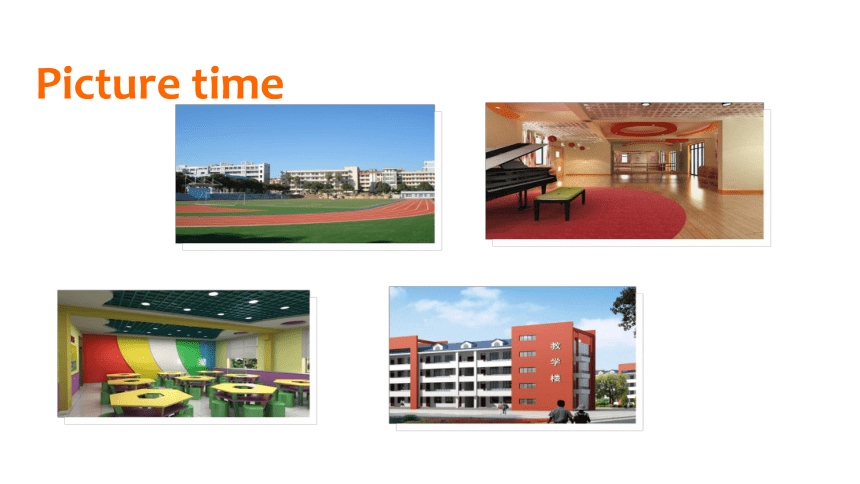 Picture time

教学楼